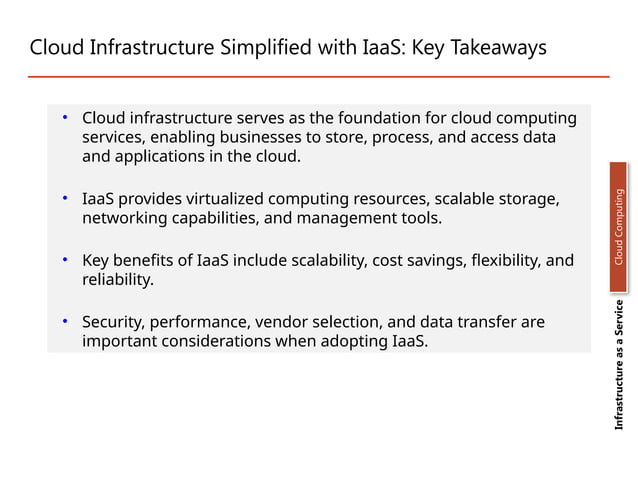 Cloud Infrastructure Simplified with IaaS: Key Takeaways

• Cloud infrastructure serves as the foundation for cloud computing services, enabling businesses to store, process, and access data and applications in the cloud.

• IaaS provides virtualized computing resources, scalable storage, networking capabilities, and management tools.

• Key benefits of IaaS include scalability, cost savings, flexibility, and reliability.

• Security, performance, vendor selection, and data transfer are important considerations when adopting IaaS.

Cloud Computing

Infrastructure as a Service